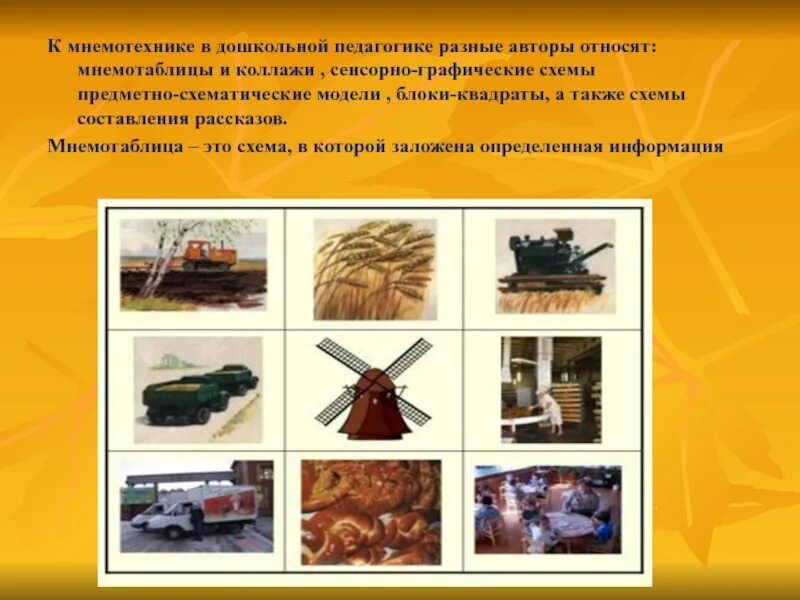 К мнемотехнике в дошкольной педагогике разные авторы относят: мнемотаблицы и коллажи , сенсорно-графические схемы предметно-схематические модели , блоки-квадраты, а также схемы составления рассказов.

Мнемотаблица – это схема, в которой заложена определенная информация